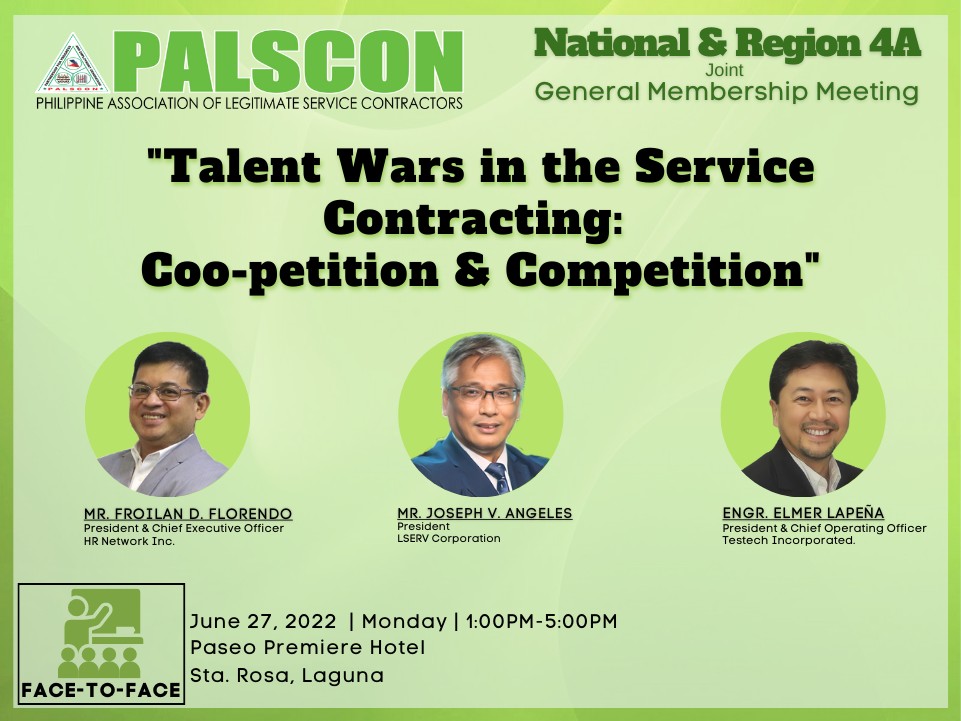 PALSCON
PALSCON
PHILIPPINE ASSOCIATION OF LEGITIMATE SERVICE CONTRACTORS

National & Region 4A
Joint
General Membership Meeting

"Talent Wars in the Service Contracting: Coo-petition & Competition"

MR. FROILAN D. FLORENDO
President & Chief Executive Officer
HR Network Inc.

MR. JOSEPH V. ANGELES
President
LSERV Corporation

ENGR. ELMER LAPEÑA
President & Chief Operating Officer
Testech Incorporated.

FACE-TO-FACE

June 27, 2022 | Monday | 1:00PM-5:00PM
Paseo Premiere Hotel
Sta. Rosa, Laguna